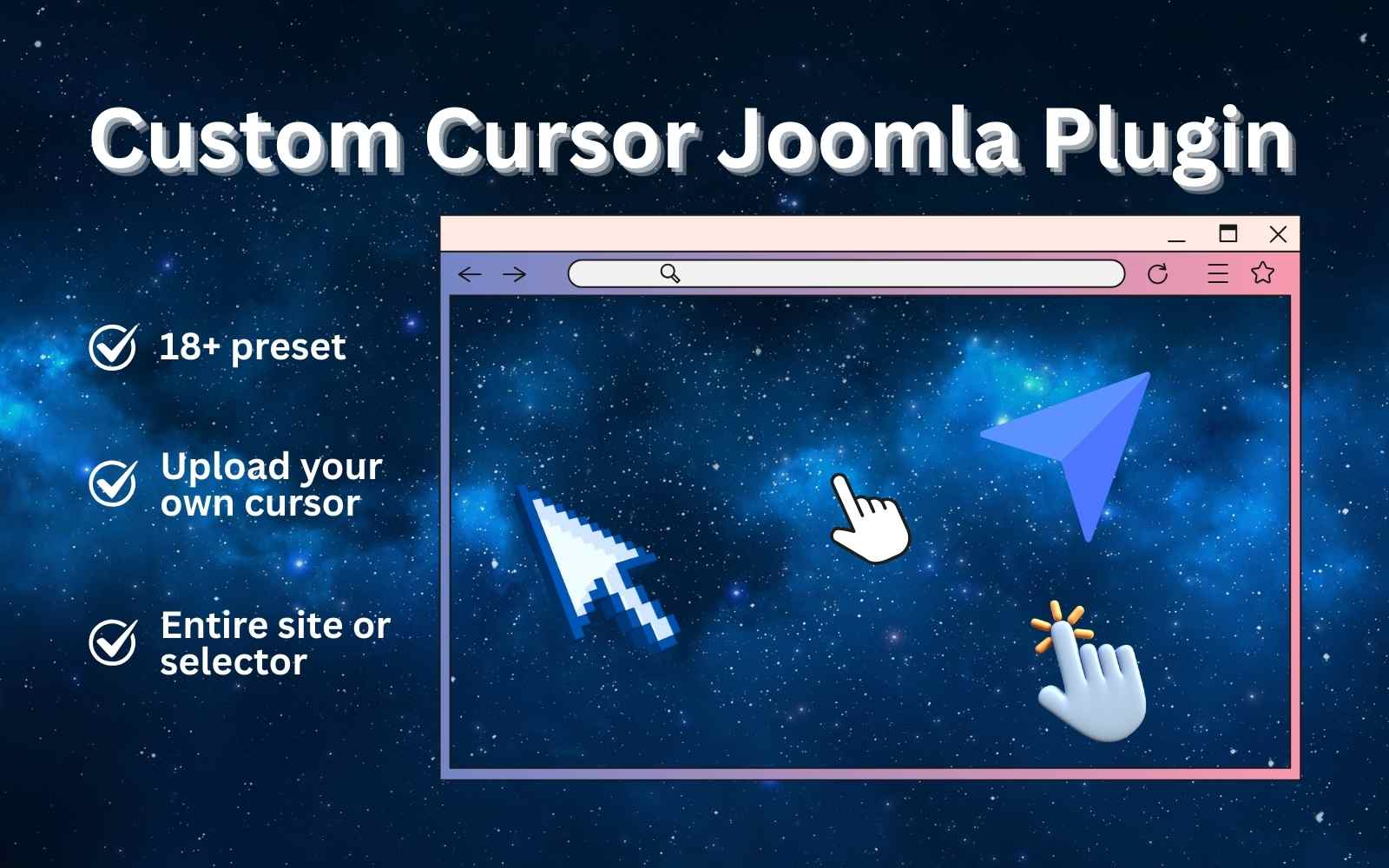 Custom Cursor Joomla Plugin

18+ preset

Upload your own cursor

Entire site or selector